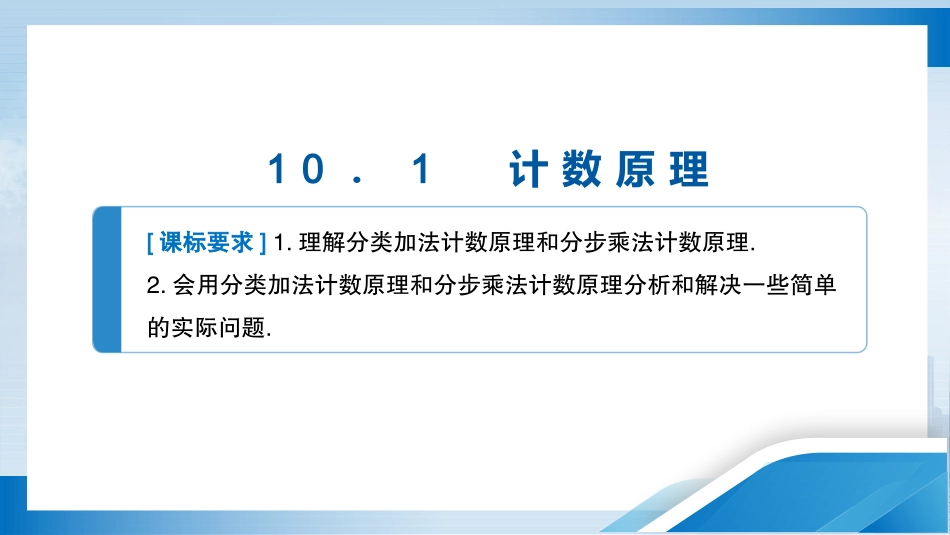 10．1　计数原理

[课标要求] 1. 理解分类加法计数原理和分步乘法计数原理.
2. 会用分类加法计数原理和分步乘法计数原理分析和解决一些简单的实际问题.